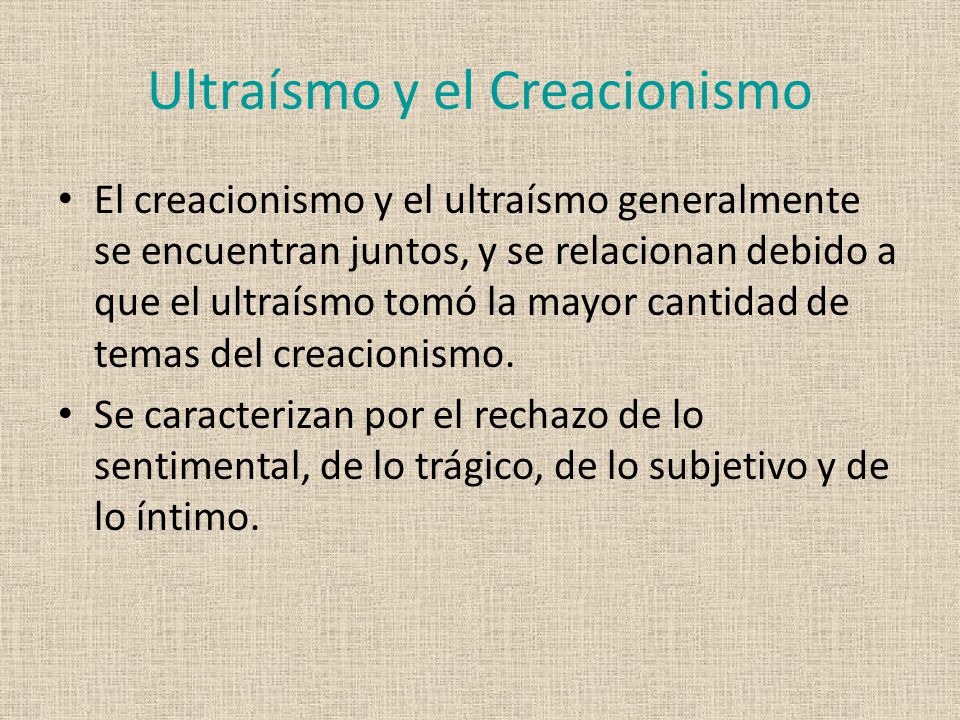 Ultraísmo y el Creacionismo

• El creacionismo y el ultraísmo generalmente se encuentran juntos, y se relacionan debido a que el ultraísmo tomó la mayor cantidad de temas del creacionismo.

• Se caracterizan por el rechazo de lo sentimental, de lo trágico, de lo subjetivo y de lo íntimo.